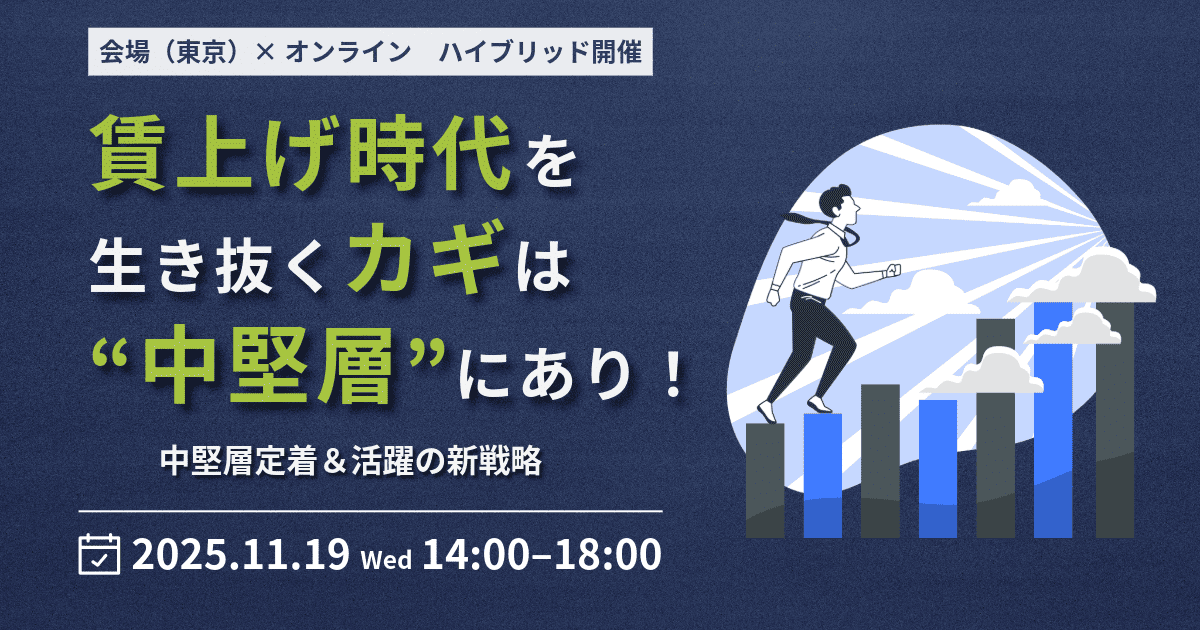 会場（東京）× オンライン　ハイブリッド開催

賃上げ時代を
生き抜くカギは
“中堅層”にあり！

中堅層定着＆活躍の新戦略

2025.11.19 Wed 14:00–18:00